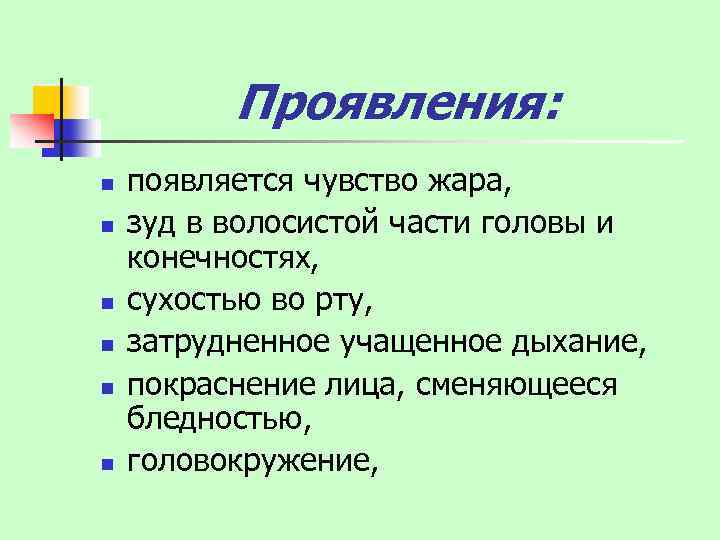 Проявления:

- появляется чувство жара,
- зуд в волосистой части головы и конечностях,
- сухостью во рту,
- затрудненное учащенное дыхание,
- покраснение лица, сменяющееся бледностью,
- головокружение,